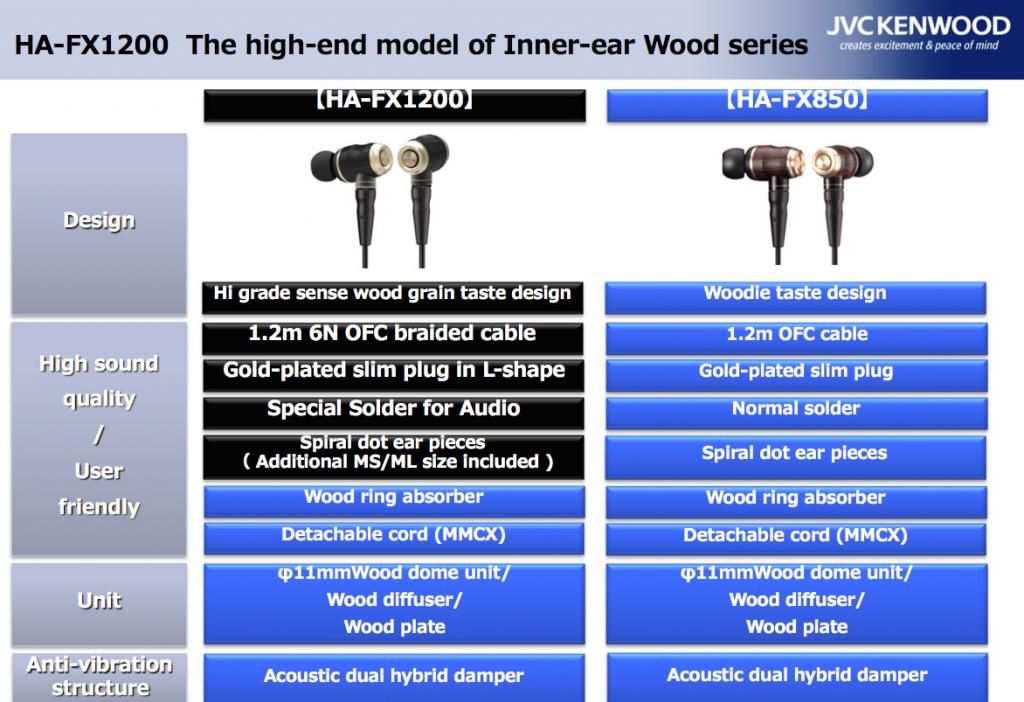 HA-FX1200 The high-end model of Inner-ear Wood series

JVCKENWOOD
creates excitement & peace of mind

| | 【HA-FX1200】 | 【HA-FX850】 |
|---|---|---|
| Design | Hi grade sense wood grain taste design | Woodie taste design |
| High sound quality / User friendly | 1.2m 6N OFC braided cable | 1.2m OFC cable |
| | Gold-plated slim plug in L-shape | Gold-plated slim plug |
| | Special Solder for Audio | Normal solder |
| | Spiral dot ear pieces ( Additional MS/ML size included ) | Spiral dot ear pieces |
| | Wood ring absorber | Wood ring absorber |
| | Detachable cord (MMCX) | Detachable cord (MMCX) |
| Unit | φ11mmWood dome unit/ Wood diffuser/ Wood plate | φ11mmWood dome unit/ Wood diffuser/ Wood plate |
| Anti-vibration structure | Acoustic dual hybrid damper | Acoustic dual hybrid damper |